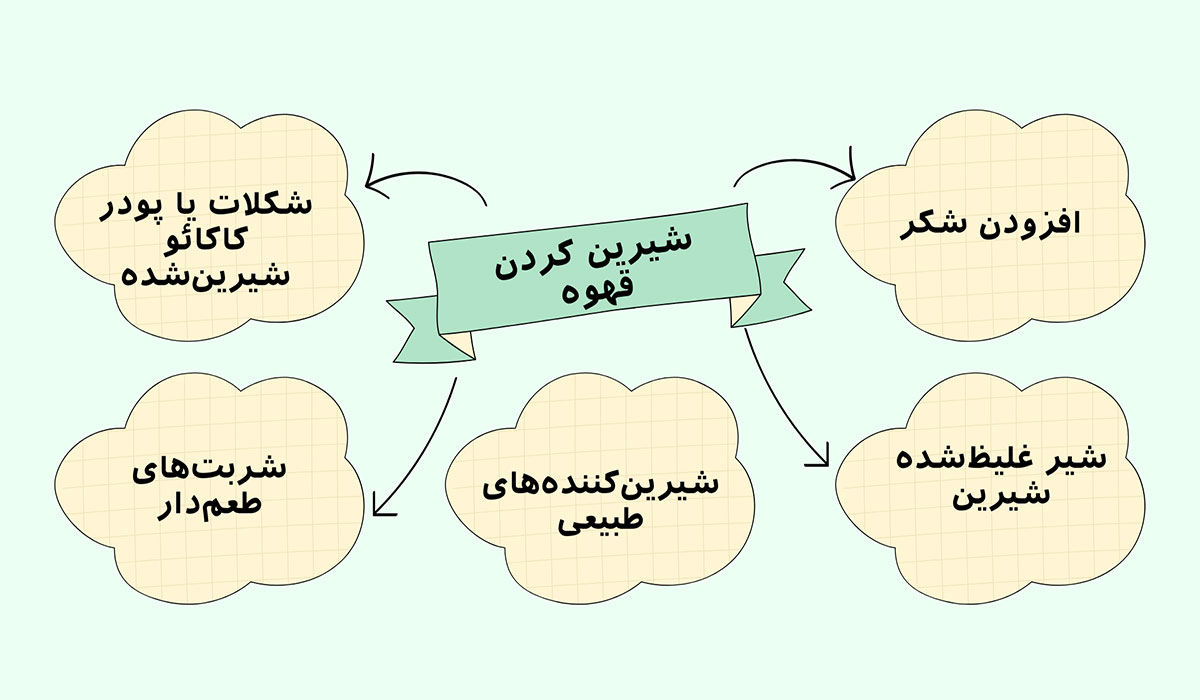 شیرین کردن قهوه

افزودن شکر

شکلات یا پودر کاکائو شیرین‌شده

شیر غلیظ‌شده شیرین

شیرین‌کننده‌های طبیعی

شربت‌های طعم‌دار